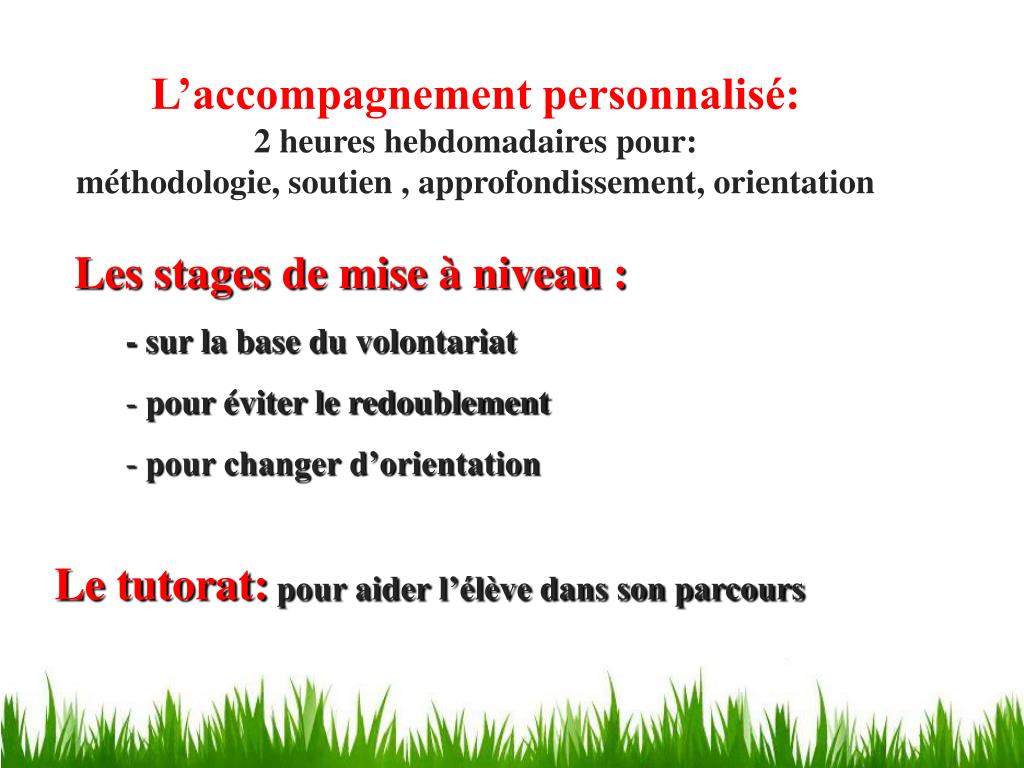 L’accompagnement personnalisé:
2 heures hebdomadaires pour:
méthodologie, soutien , approfondissement, orientation

Les stages de mise à niveau :

- sur la base du volontariat

- pour éviter le redoublement

- pour changer d’orientation

Le tutorat: pour aider l’élève dans son parcours